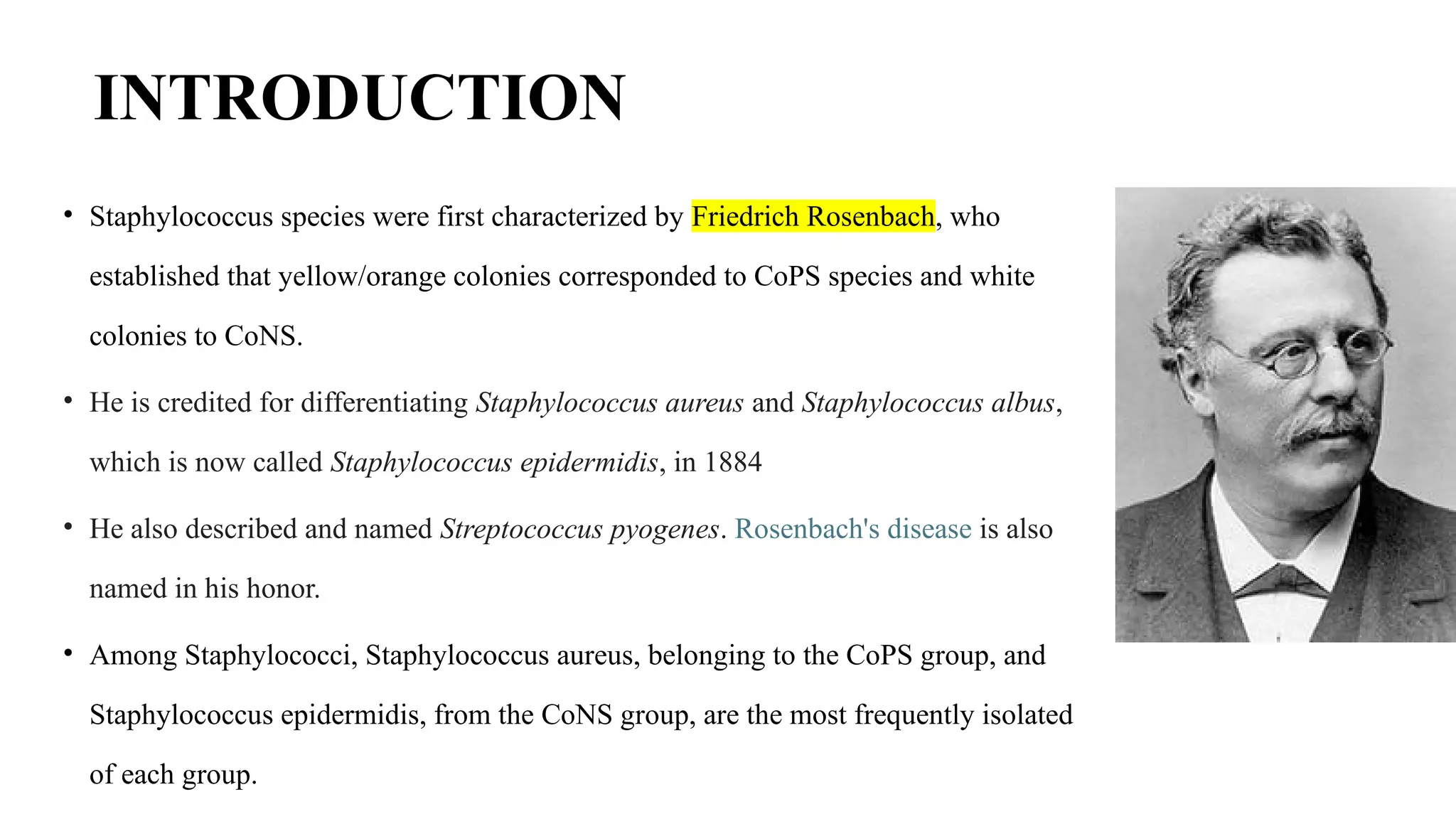 INTRODUCTION

• Staphylococcus species were first characterized by Friedrich Rosenbach, who established that yellow/orange colonies corresponded to CoPS species and white colonies to CoNS.

• He is credited for differentiating Staphylococcus aureus and Staphylococcus albus, which is now called Staphylococcus epidermidis, in 1884

• He also described and named Streptococcus pyogenes. Rosenbach's disease is also named in his honor.

• Among Staphylococci, Staphylococcus aureus, belonging to the CoPS group, and Staphylococcus epidermidis, from the CoNS group, are the most frequently isolated of each group.